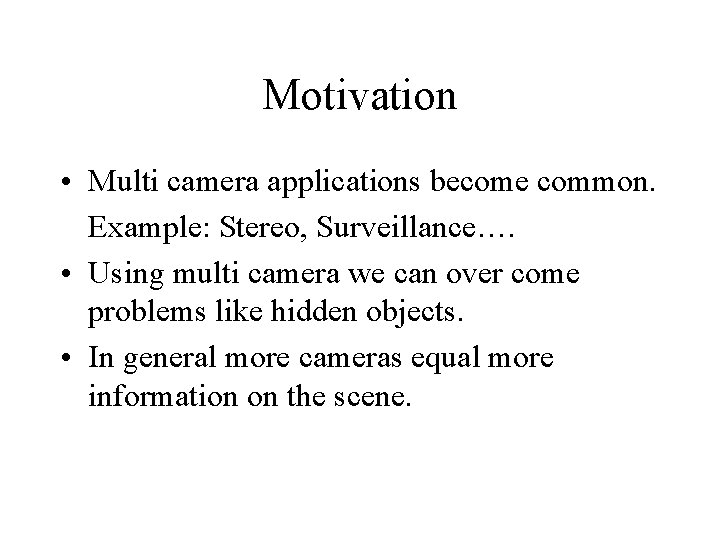 Motivation

• Multi camera applications become common.

Example: Stereo, Surveillance….

• Using multi camera we can over come problems like hidden objects.

• In general more cameras equal more information on the scene.